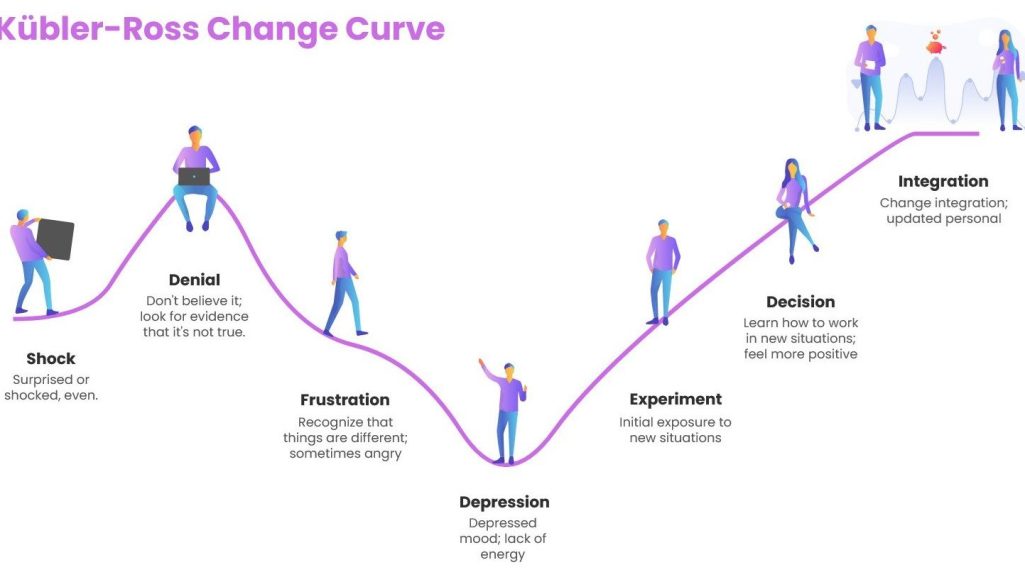 Kübler-Ross Change Curve

Shock
Surprised or shocked, even.

Denial
Don't believe it; look for evidence that it's not true.

Frustration
Recognize that things are different; sometimes angry

Depression
Depressed mood; lack of energy

Experiment
Initial exposure to new situations

Decision
Learn how to work in new situations; feel more positive

Integration
Change integration; updated personal